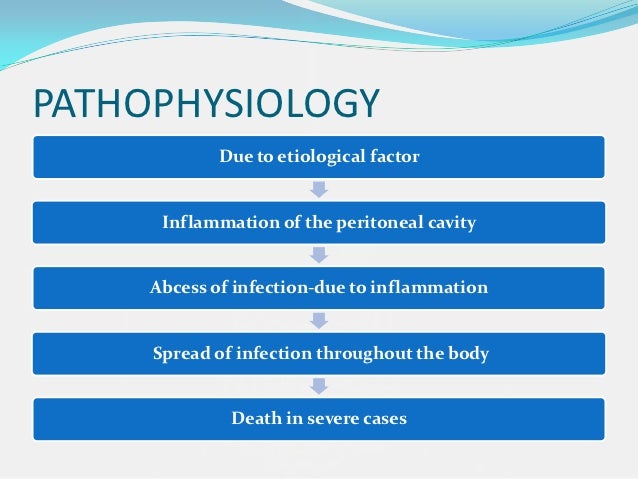 PATHOPHYSIOLOGY

Due to etiological factor

Inflammation of the peritoneal cavity

Abcess of infection-due to inflammation

Spread of infection throughout the body

Death in severe cases